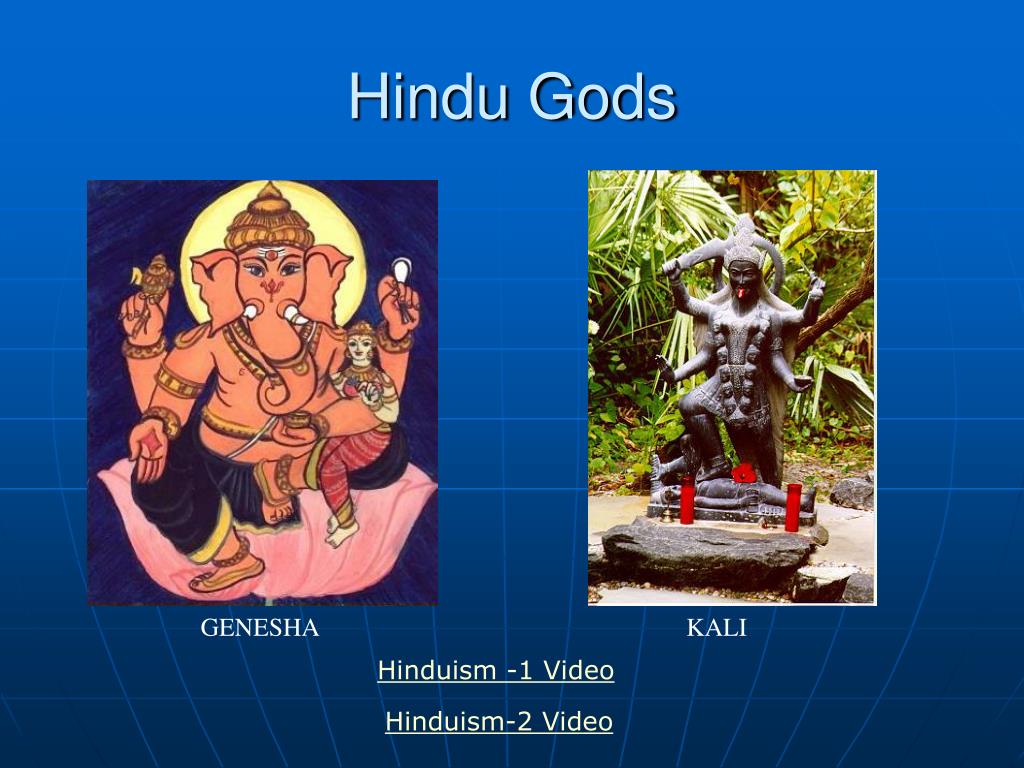 Hindu Gods

GENESHA

KALI

Hinduism -1 Video

Hinduism-2 Video